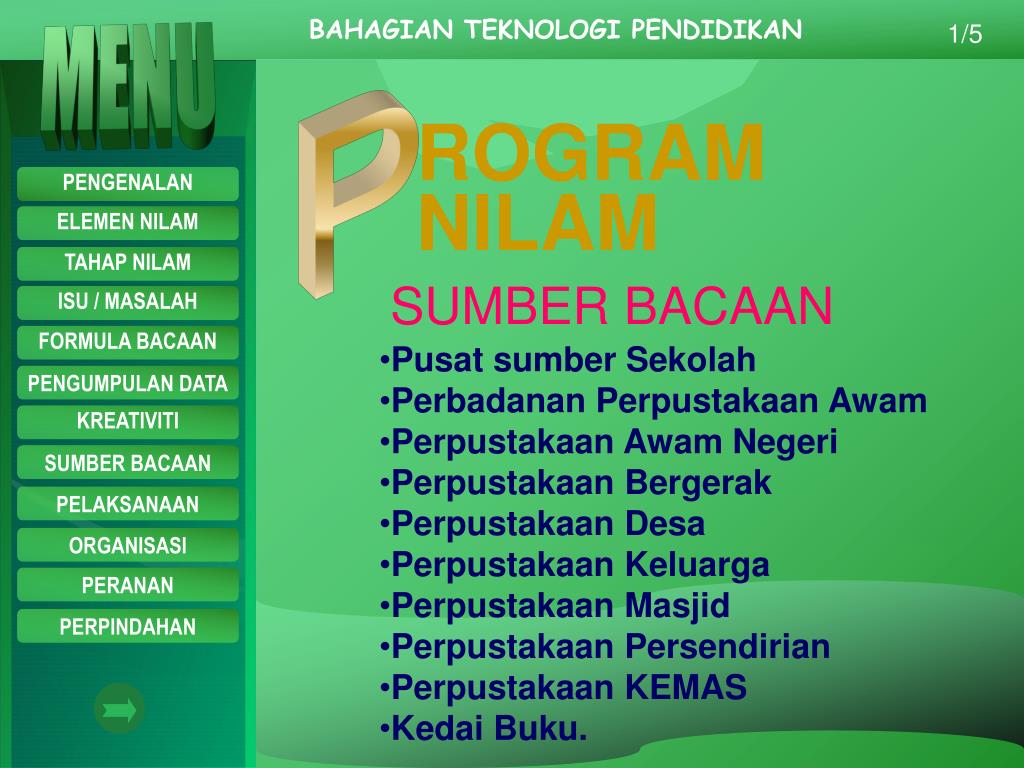 BAHAGIAN TEKNOLOGI PENDIDIKAN

1/5

MENU

PENGENALAN
ELEMEN NILAM
TAHAP NILAM
ISU / MASALAH
FORMULA BACAAN
PENGUMPULAN DATA
KREATIVITI
SUMBER BACAAN
PELAKSANAAN
ORGANISASI
PERANAN
PERPINDAHAN

PROGRAM NILAM

SUMBER BACAAN

•Pusat sumber Sekolah
•Perbadanan Perpustakaan Awam
•Perpustakaan Awam Negeri
•Perpustakaan Bergerak
•Perpustakaan Desa
•Perpustakaan Keluarga
•Perpustakaan Masjid
•Perpustakaan Persendirian
•Perpustakaan KEMAS
•Kedai Buku.